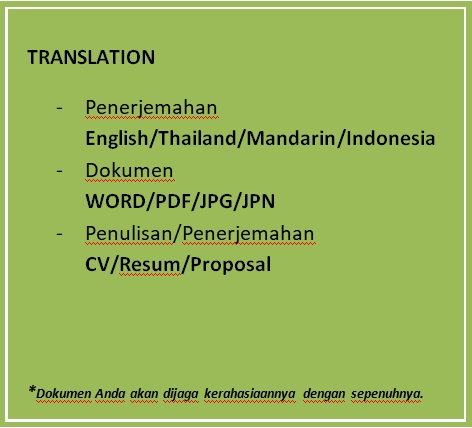 TRANSLATION

- Penerjemahan
English/Thailand/Mandarin/Indonesia
- Dokumen
WORD/PDF/JPG/JPN
- Penulisan/Penerjemahan
CV/Resum/Proposal

*Dokumen Anda akan dijaga kerahasiaannya dengan sepenuhnya.